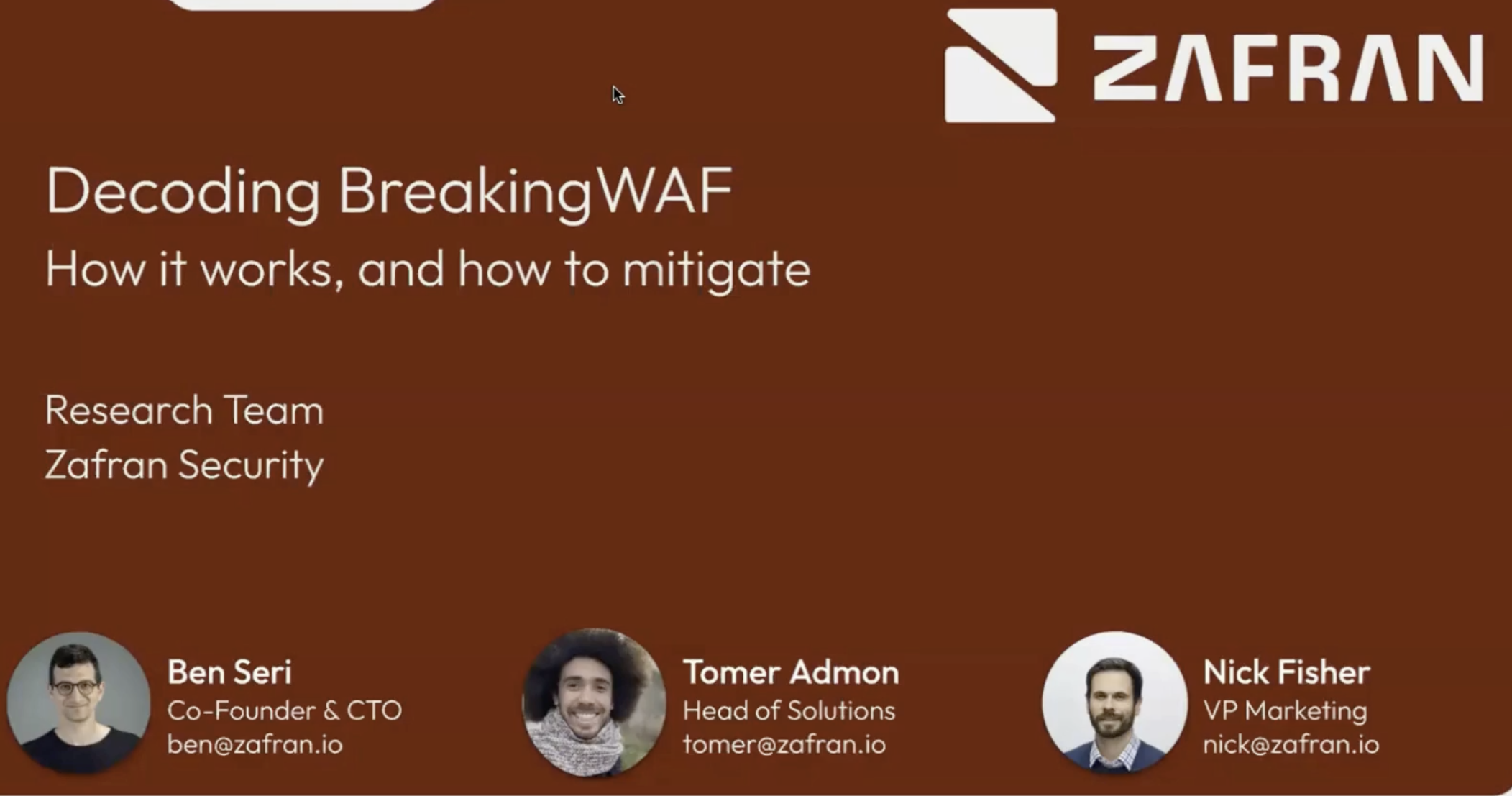 ZAFRAN

Decoding BreakingWAF
How it works, and how to mitigate

Research Team
Zafran Security

Ben Seri
Co-Founder & CTO
ben@zafran.io

Tomer Admon
Head of Solutions
tomer@zafran.io

Nick Fisher
VP Marketing
nick@zafran.io